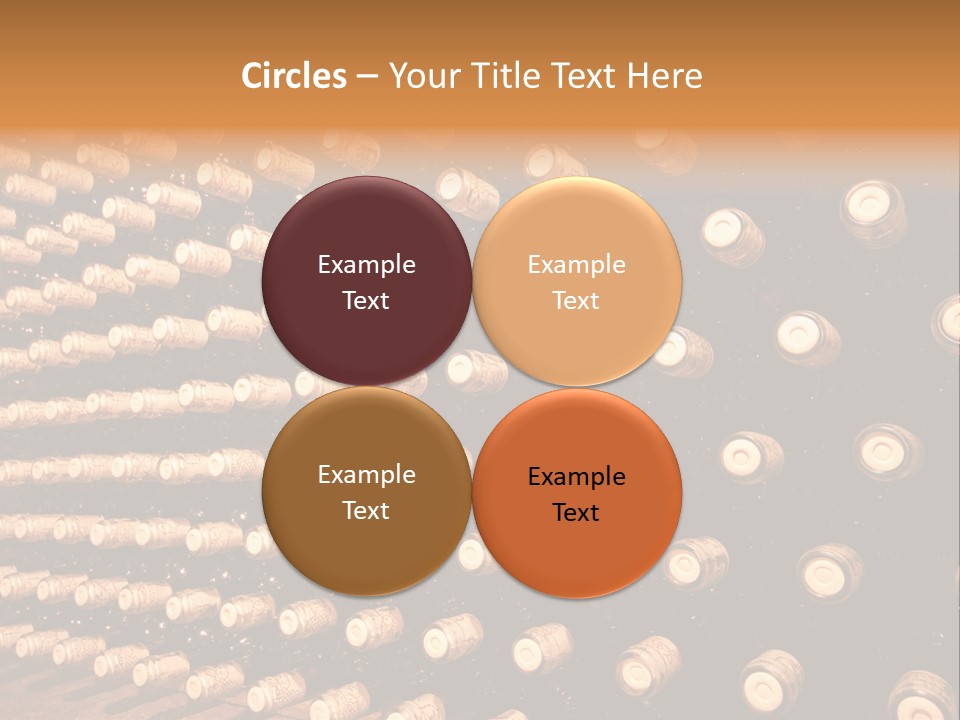 Circles – Your Title Text Here

Example Text

Example Text

Example Text

Example Text